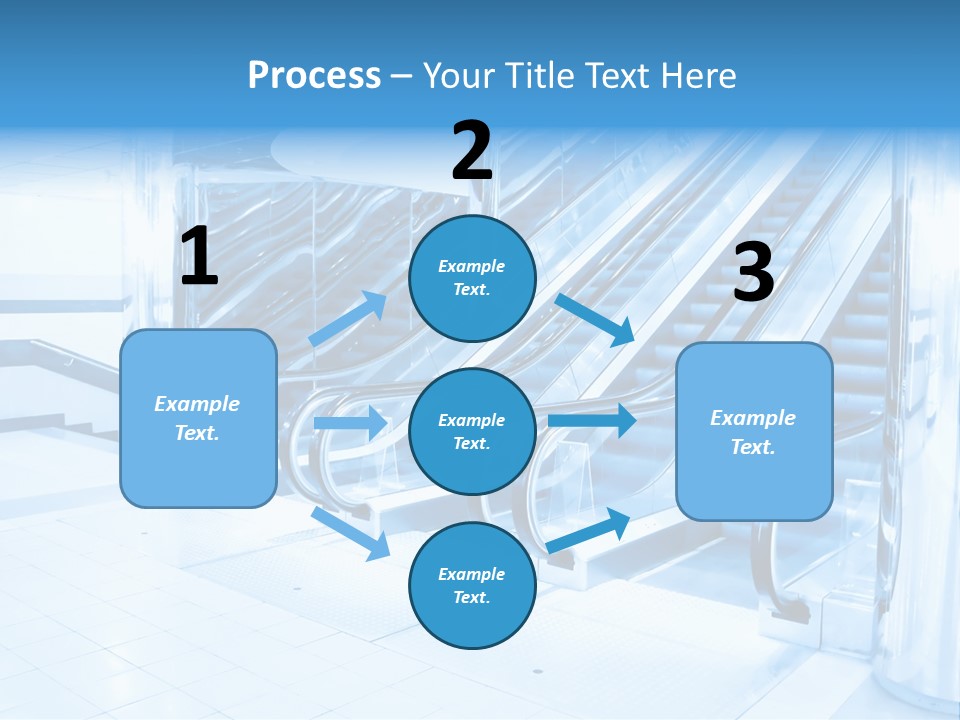 Process – Your Title Text Here

1

Example Text.

2

Example Text.

Example Text.

Example Text.

3

Example Text.